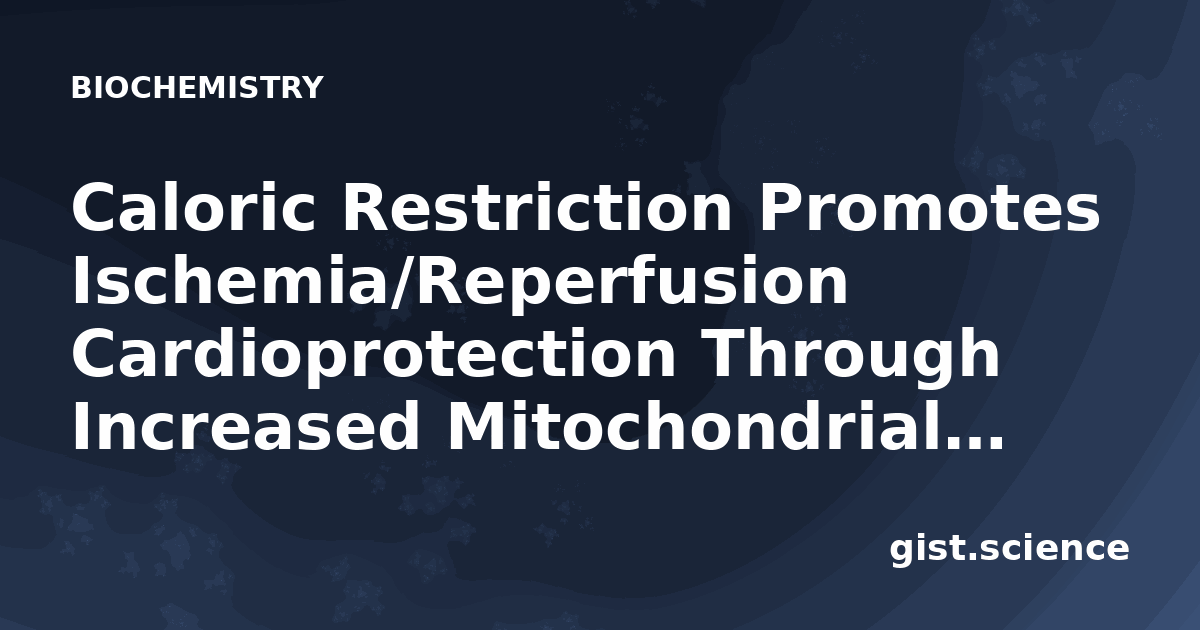 BIOCHEMISTRY

Caloric Restriction Promotes Ischemia/Reperfusion Cardioprotection Through Increased Mitochondrial…

gist.science